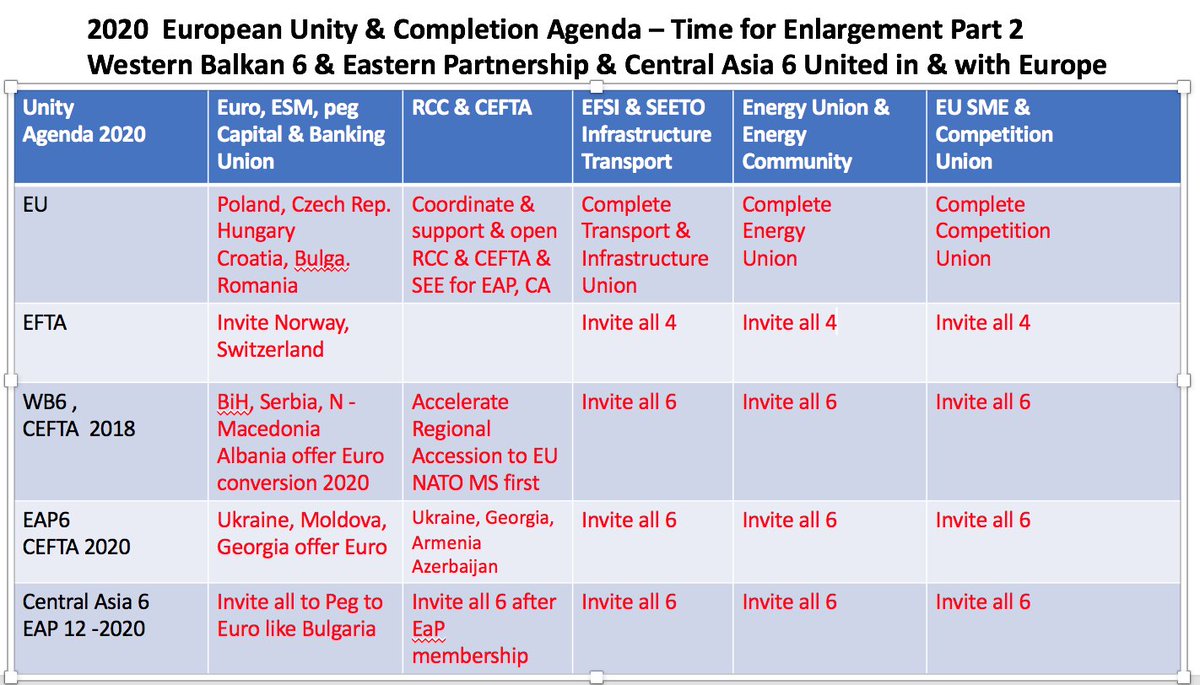 2020 European Unity & Completion Agenda – Time for Enlargement Part 2
Western Balkan 6 & Eastern Partnership & Central Asia 6 United in & with Europe

| Unity Agenda 2020 | Euro, ESM, peg Capital & Banking Union | RCC & CEFTA | EFSI & SEETO Infrastructure Transport | Energy Union & Energy Community | EU SME & Competition Union |
|---|---|---|---|---|---|
| EU | Poland, Czech Rep. Hungary Croatia, Bulga. Romania | Coordinate & support & open RCC & CEFTA & SEE for EAP, CA | Complete Transport & Infrastructure Union | Complete Energy Union | Complete Competition Union |
| EFTA | Invite Norway, Switzerland | | Invite all 4 | Invite all 4 | Invite all 4 |
| WB6 , CEFTA 2018 | BiH, Serbia, N - Macedonia Albania offer Euro conversion 2020 | Accelerate Regional Accession to EU NATO MS first | Invite all 6 | Invite all 6 | Invite all 6 |
| EAP6 CEFTA 2020 | Ukraine, Moldova, Georgia offer Euro | Ukraine, Georgia, Armenia Azerbaijan | Invite all 6 | Invite all 6 | Invite all 6 |
| Central Asia 6 EAP 12 -2020 | Invite all to Peg to Euro like Bulgaria | Invite all 6 after EaP membership | Invite all 6 | Invite all 6 | Invite all 6 |